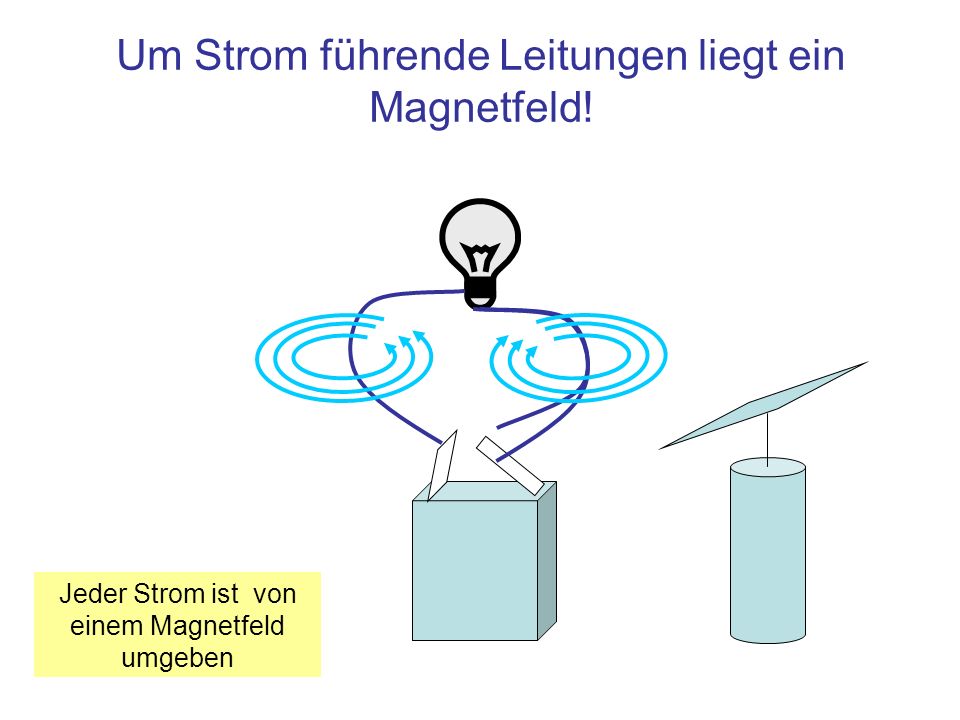 Um Strom führende Leitungen liegt ein Magnetfeld!

Jeder Strom ist  von einem Magnetfeld umgeben